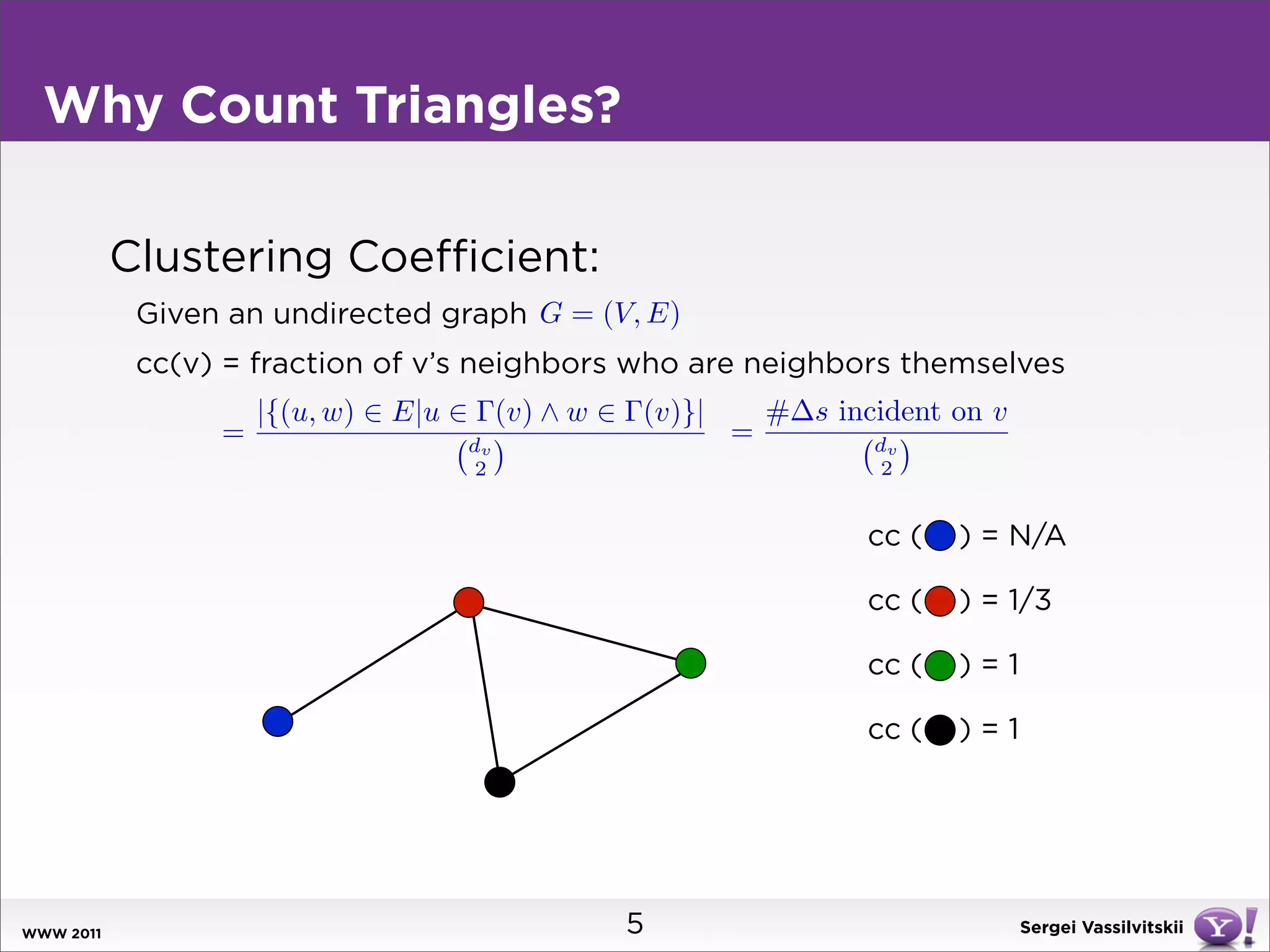 Why Count Triangles?

Clustering Coefficient:

Given an undirected graph $G = (V, E)$

cc(v) = fraction of v's neighbors who are neighbors themselves

$= \frac{|\{(u,w) \in E | u \in \Gamma(v) \wedge w \in \Gamma(v)\}|}{\binom{d_v}{2}} = \frac{\#\Delta s \text{ incident on } v}{\binom{d_v}{2}}$

cc ( ) = N/A

cc ( ) = 1/3

cc ( ) = 1

cc ( ) = 1

WWW 2011

5

Sergei Vassilvitskii

Y!